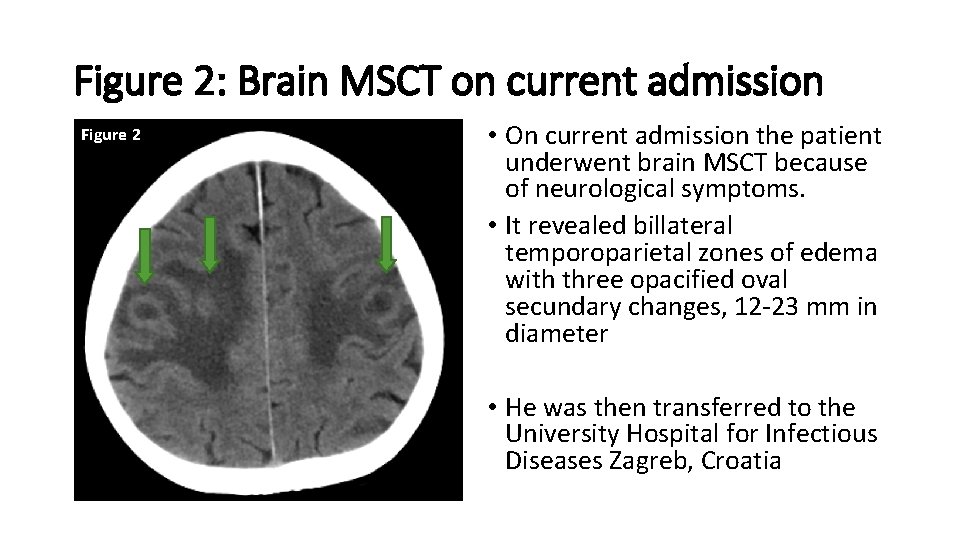 Figure 2: Brain MSCT on current admission

Figure 2

• On current admission the patient underwent brain MSCT because of neurological symptoms.

• It revealed billateral temporoparietal zones of edema with three opacified oval secundary changes, 12-23 mm in diameter

• He was then transferred to the University Hospital for Infectious Diseases Zagreb, Croatia